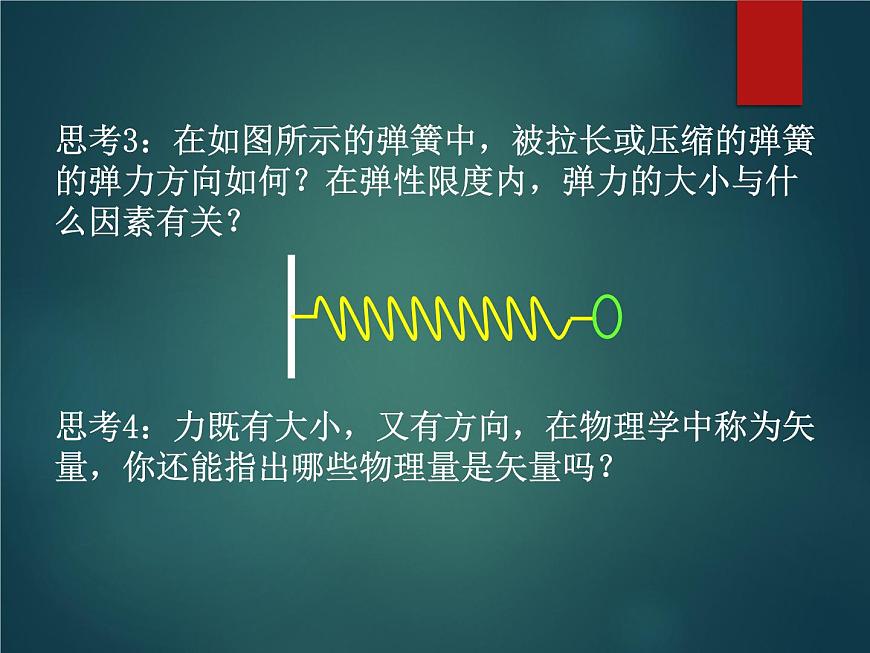 思考3：在如图所示的弹簧中，被拉长或压缩的弹簧的弹力方向如何？在弹性限度内，弹力的大小与什么因素有关？

思考4：力既有大小，又有方向，在物理学中称为矢量，你还能指出哪些物理量是矢量吗？